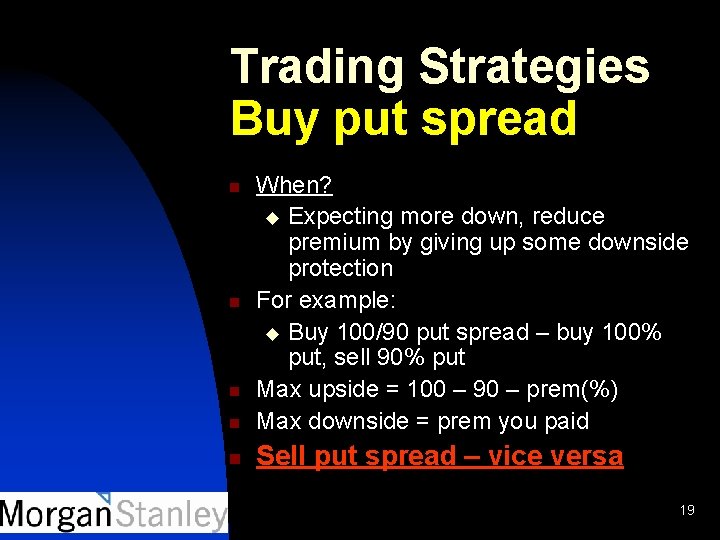 Trading Strategies
Buy put spread

When?
Expecting more down, reduce premium by giving up some downside protection

For example:
Buy 100/90 put spread – buy 100% put, sell 90% put

Max upside = 100 – 90 – prem(%)

Max downside = prem you paid

Sell put spread – vice versa

MorganStanley

19